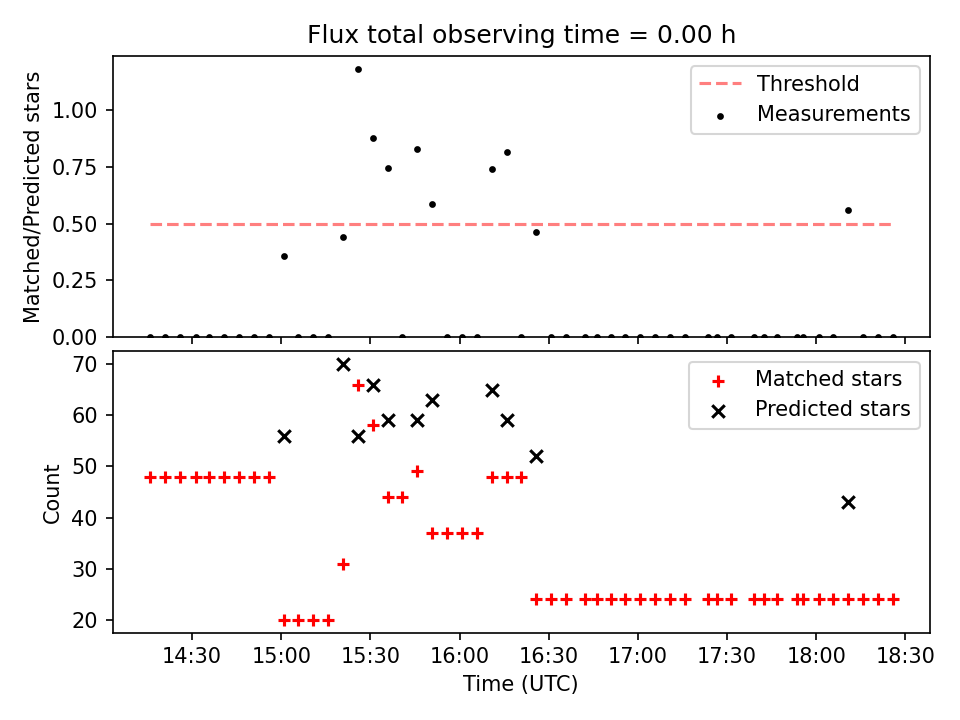 Flux total observing time = 0.00 h

Matched/Predicted stars

1.00
0.75
0.50
0.25
0.00

Threshold
Measurements

Count

70
60
50
40
30
20

Matched stars
Predicted stars

14:30
15:00
15:30
16:00
16:30
17:00
17:30
18:00
18:30

Time (UTC)